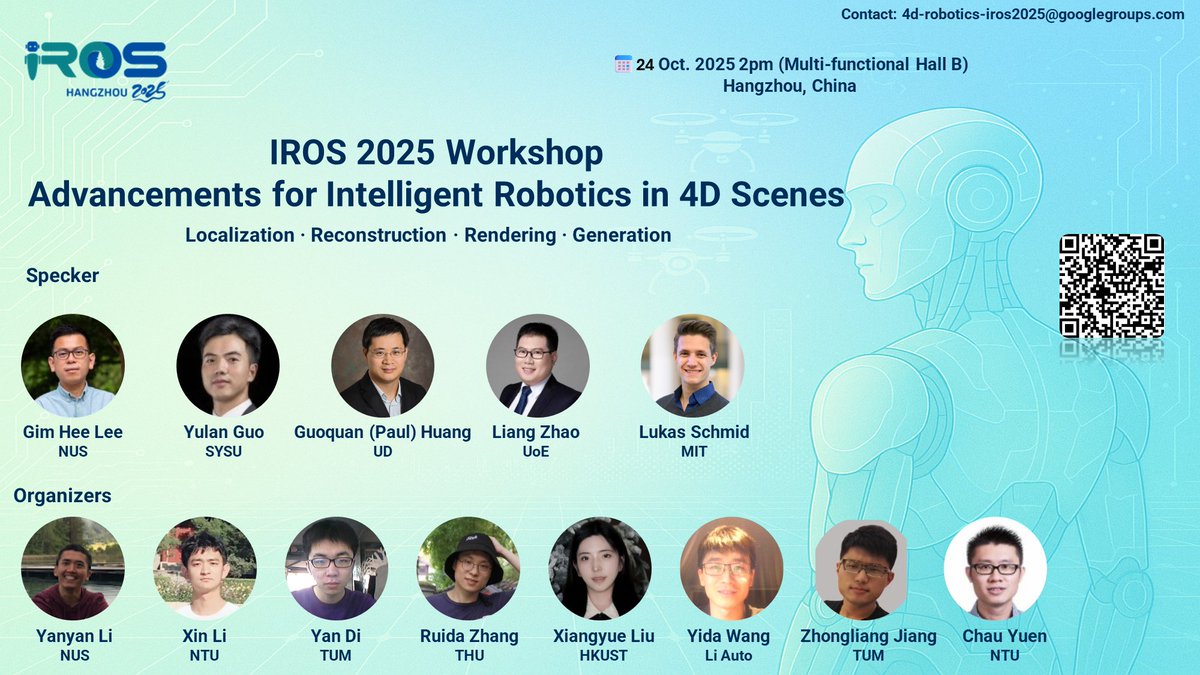 Contact: 4d-robotics-iros2025@googlegroups.com

iROS HANGZHOU 2025

24 Oct. 2025 2pm (Multi-functional Hall B)
Hangzhou, China

IROS 2025 Workshop
Advancements for Intelligent Robotics in 4D Scenes

Localization · Reconstruction · Rendering · Generation

Specker

Gim Hee Lee
NUS

Yulan Guo
SYSU

Guoquan (Paul) Huang
UD

Liang Zhao
UoE

Lukas Schmid
MIT

Organizers

Yanyan Li
NUS

Xin Li
NTU

Yan Di
TUM

Ruida Zhang
THU

Xiangyue Liu
HKUST

Yida Wang
Li Auto

Zhongliang Jiang
TUM

Chau Yuen
NTU